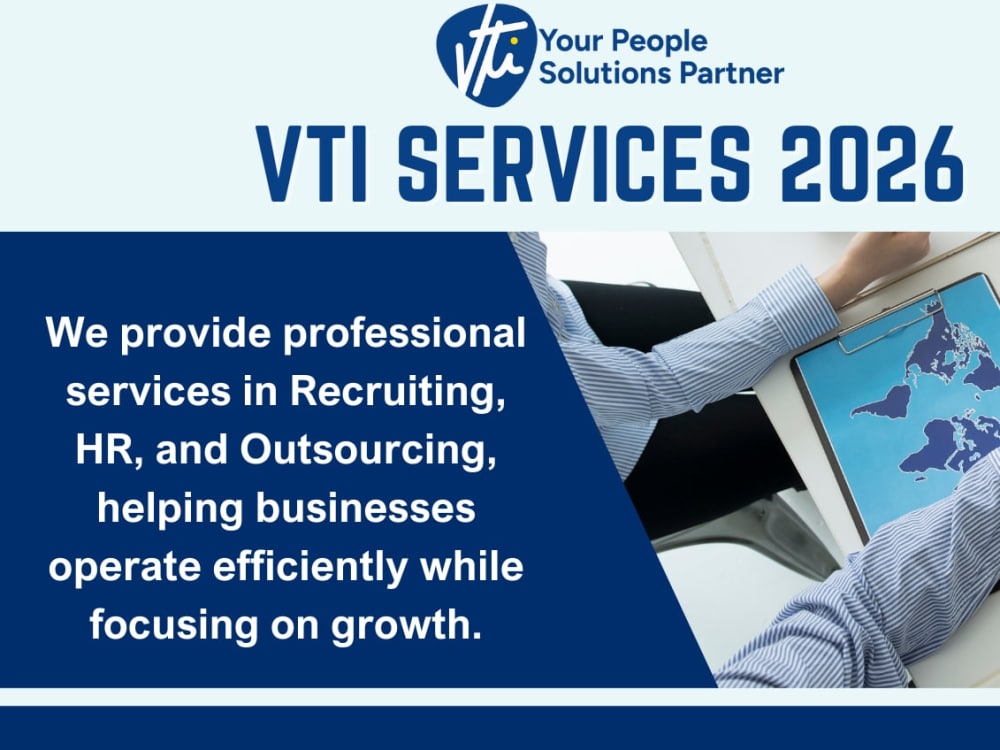 vti Your People Solutions Partner

VTI SERVICES 2026

We provide professional services in Recruiting, HR, and Outsourcing, helping businesses operate efficiently while focusing on growth.